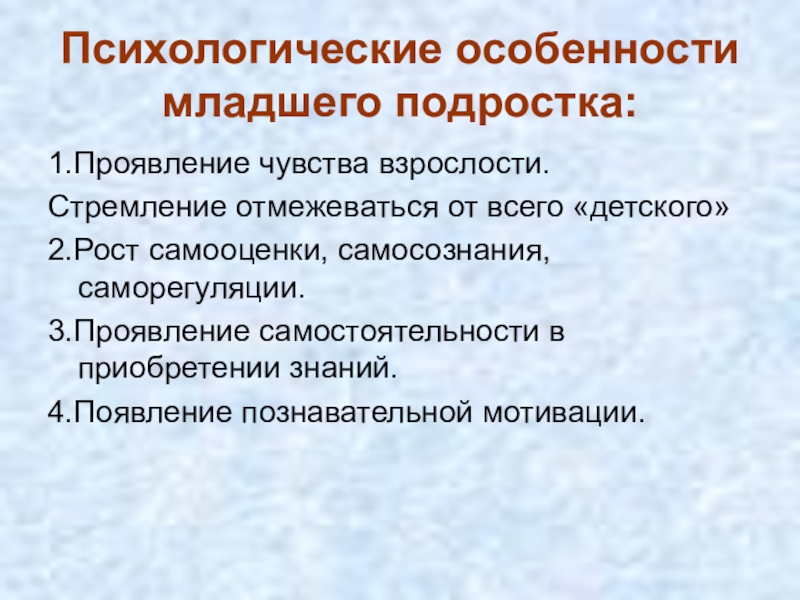 Психологические особенности младшего подростка:

1.Проявление чувства взрослости.

Стремление отмежеваться от всего «детского»

2.Рост самооценки, самосознания, саморегуляции.

3.Проявление самостоятельности в приобретении знаний.

4.Появление познавательной мотивации.